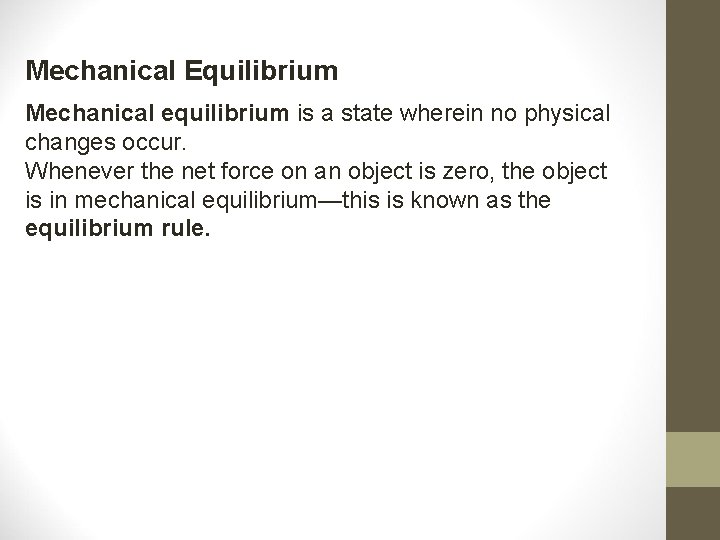 Mechanical Equilibrium

Mechanical equilibrium is a state wherein no physical changes occur.

Whenever the net force on an object is zero, the object is in mechanical equilibrium—this is known as the equilibrium rule.